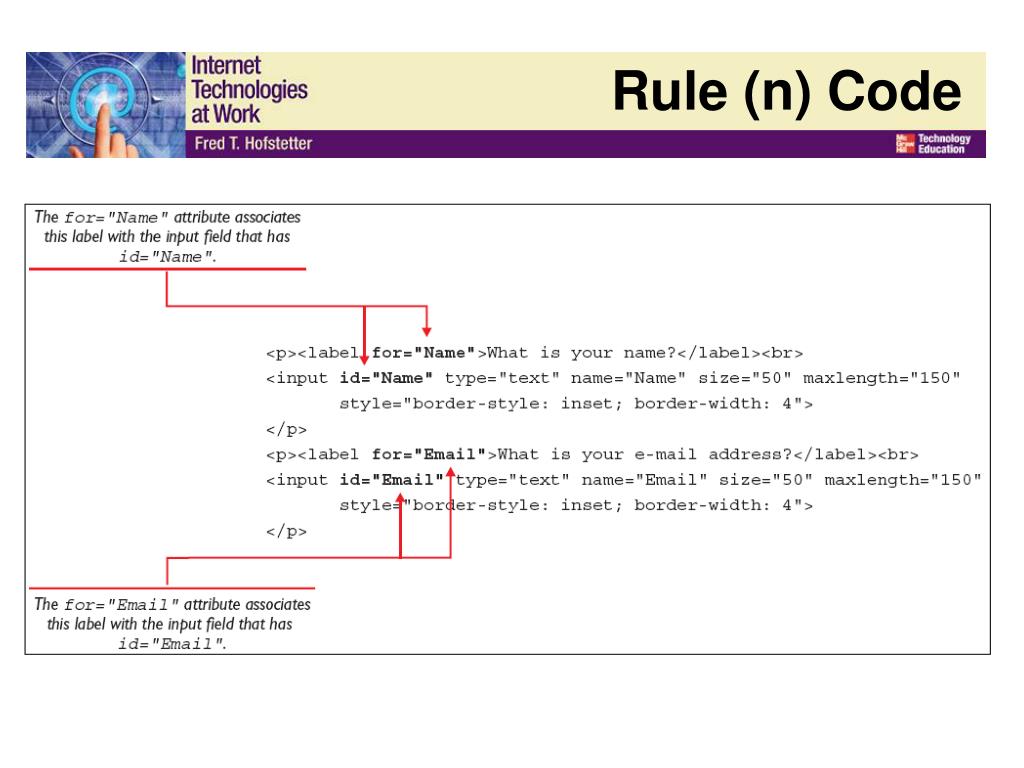 Internet Technologies at Work

Fred T. Hofstetter

Rule (n) Code

Mc Graw Hill Technology Education

The for="Name" attribute associates this label with the input field that has id="Name".

<p><label for="Name">What is your name?</label><br>
<input id="Name" type="text" name="Name" size="50" maxlength="150"
style="border-style: inset; border-width: 4">
</p>
<p><label for="Email">What is your e-mail address?</label><br>
<input id="Email" type="text" name="Email" size="50" maxlength="150"
style="border-style: inset; border-width: 4">
</p>

The for="Email" attribute associates this label with the input field that has id="Email".